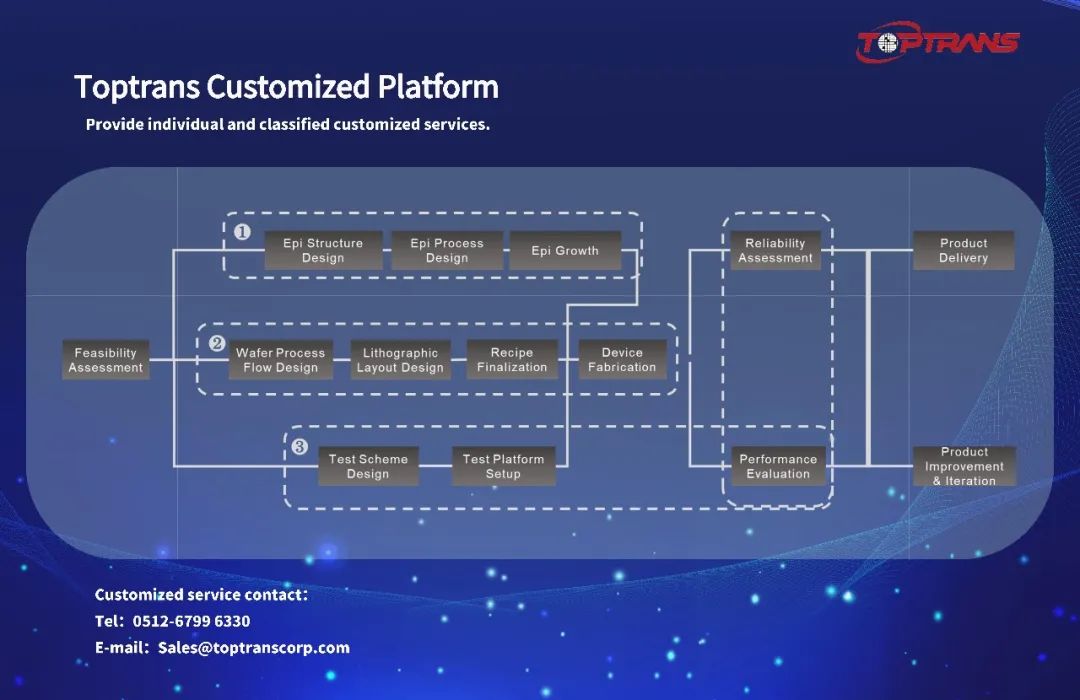 TOPTRANS

Toptrans Customized Platform

Provide individual and classified customized services.

Feasibility Assessment

❶ Epi Structure Design
Epi Process Design
Epi Growth

❷ Wafer Process Flow Design
Lithographic Layout Design
Recipe Finalization
Device Fabrication

❸ Test Scheme Design
Test Platform Setup

Reliability Assessment
Performance Evaluation

Product Delivery
Product Improvement & Iteration

Customized service contact:
Tel: 0512-6799 6330
E-mail: Sales@toptranscorp.com